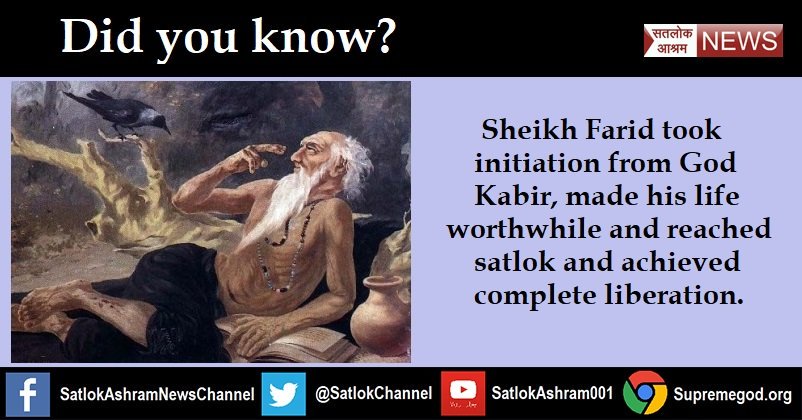 Did you know?

सतलोक आश्रम NEWS

Sheikh Farid took initiation from God Kabir, made his life worthwhile and reached satlok and achieved complete liberation.

SatlokAshramNewsChannel @SatlokChannel SatlokAshram001 Supremegod.org